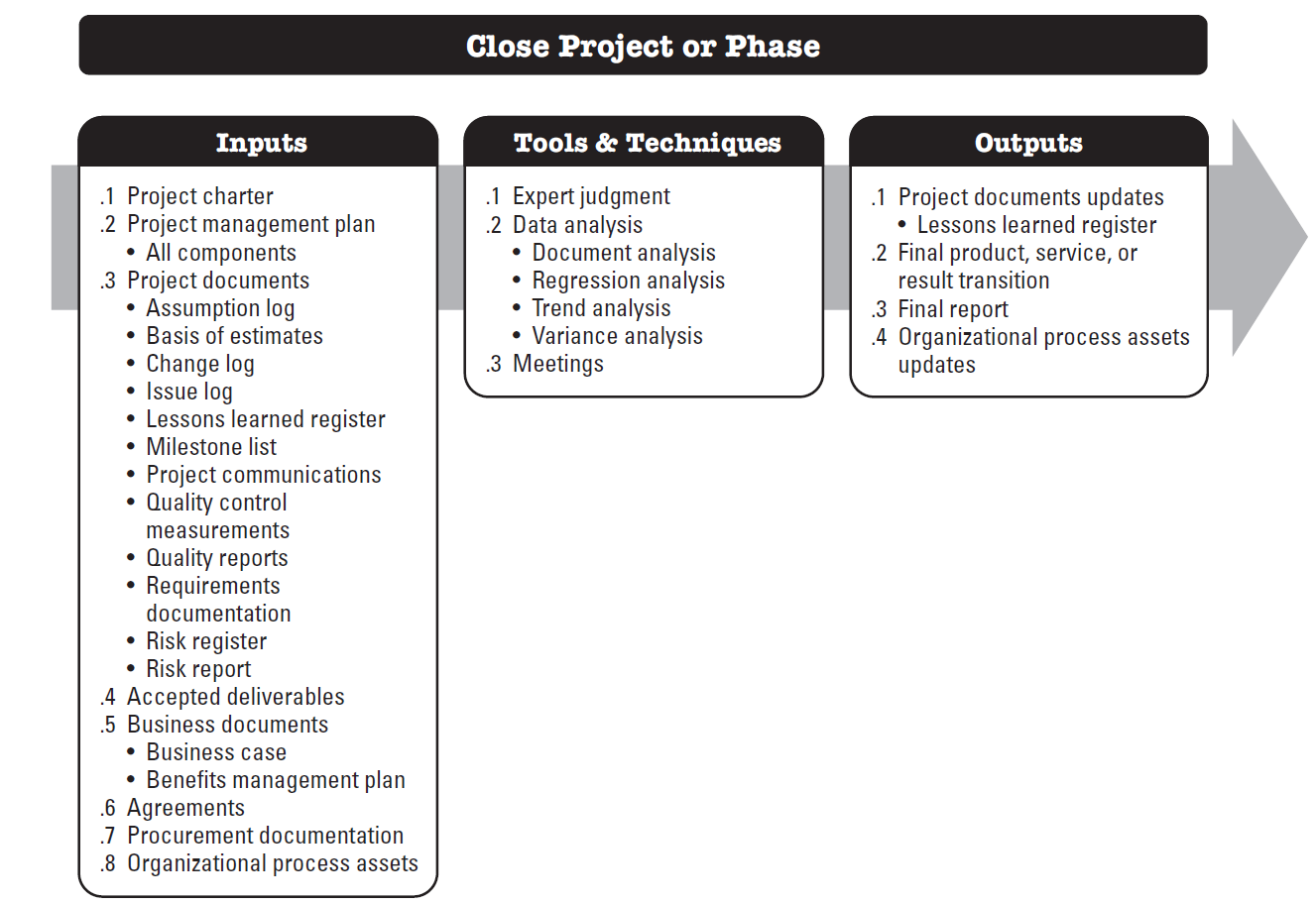 Close Project or Phase

Inputs

.1 Project charter
.2 Project management plan
• All components
.3 Project documents
• Assumption log
• Basis of estimates
• Change log
• Issue log
• Lessons learned register
• Milestone list
• Project communications
• Quality control measurements
• Quality reports
• Requirements documentation
• Risk register
• Risk report
.4 Accepted deliverables
.5 Business documents
• Business case
• Benefits management plan
.6 Agreements
.7 Procurement documentation
.8 Organizational process assets

Tools & Techniques

.1 Expert judgment
.2 Data analysis
• Document analysis
• Regression analysis
• Trend analysis
• Variance analysis
.3 Meetings

Outputs

.1 Project documents updates
• Lessons learned register
.2 Final product, service, or result transition
.3 Final report
.4 Organizational process assets updates